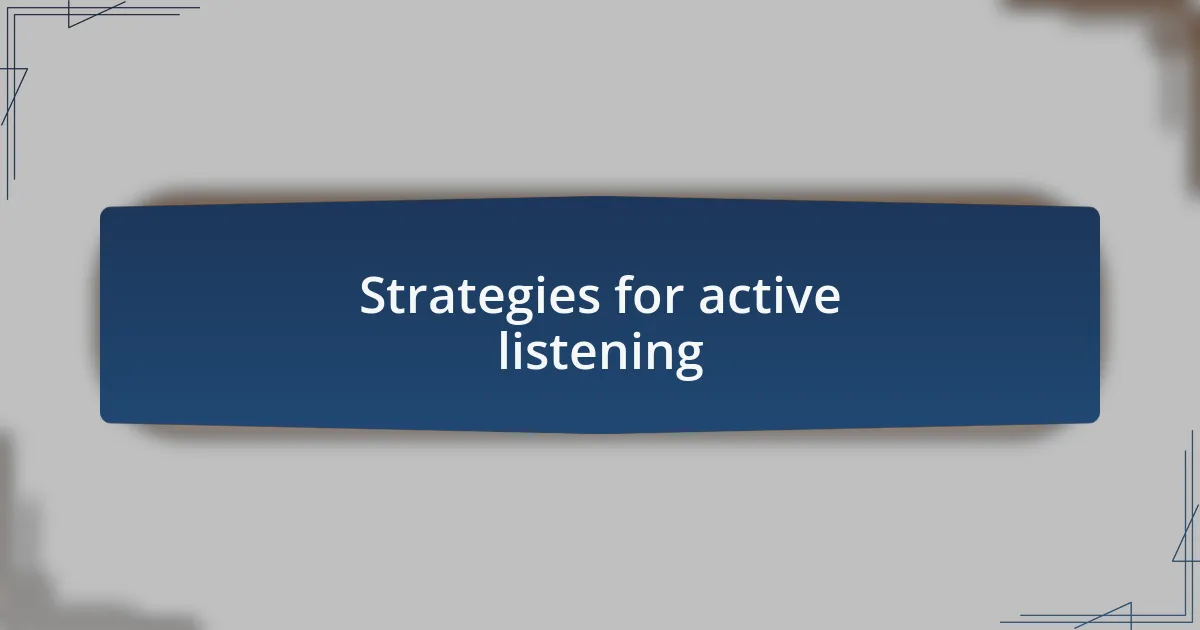 Strategies for active listening